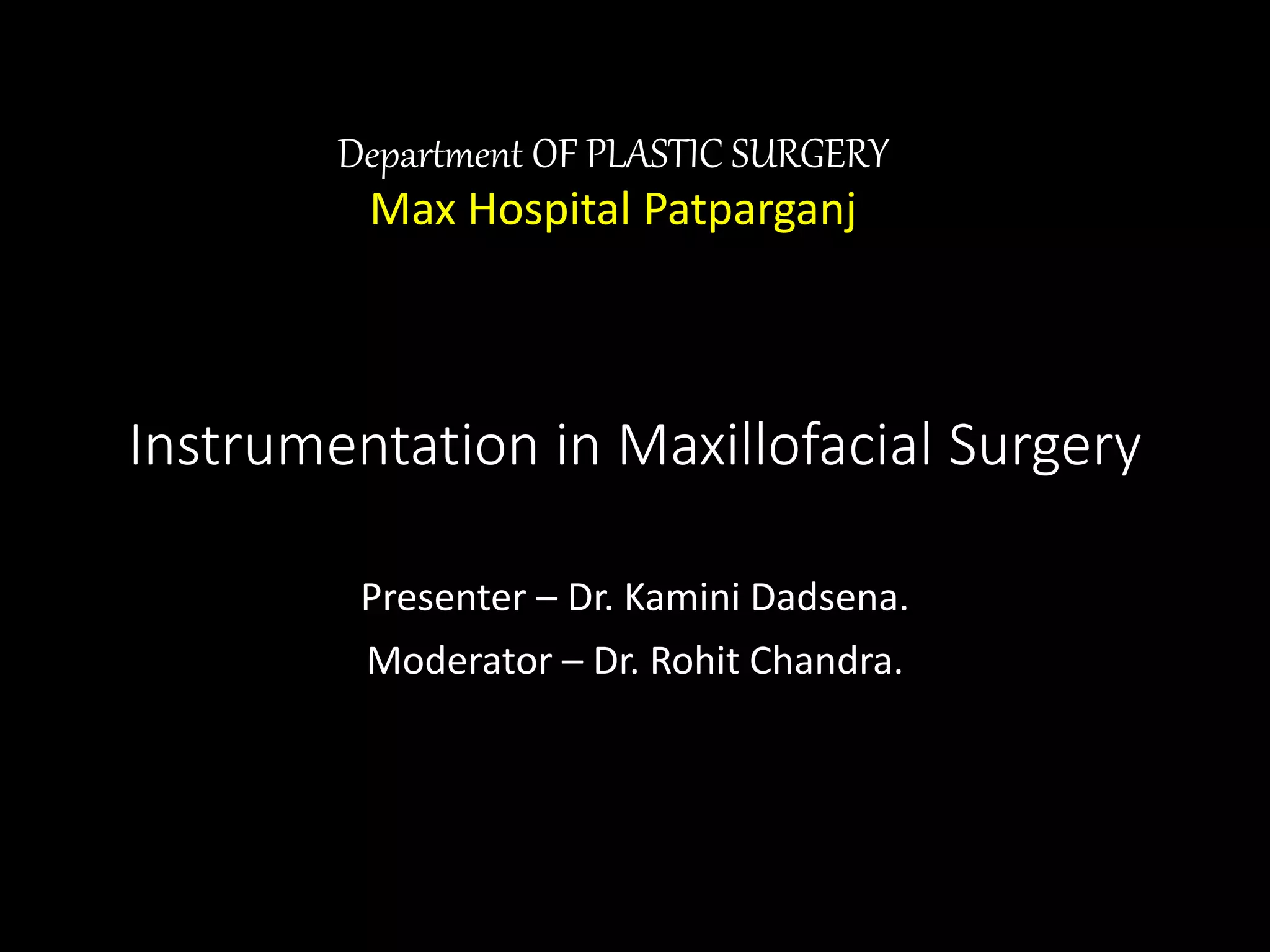 Department OF PLASTIC SURGERY
Max Hospital Patparganj

Instrumentation in Maxillofacial Surgery

Presenter – Dr. Kamini Dadsena.
Moderator – Dr. Rohit Chandra.